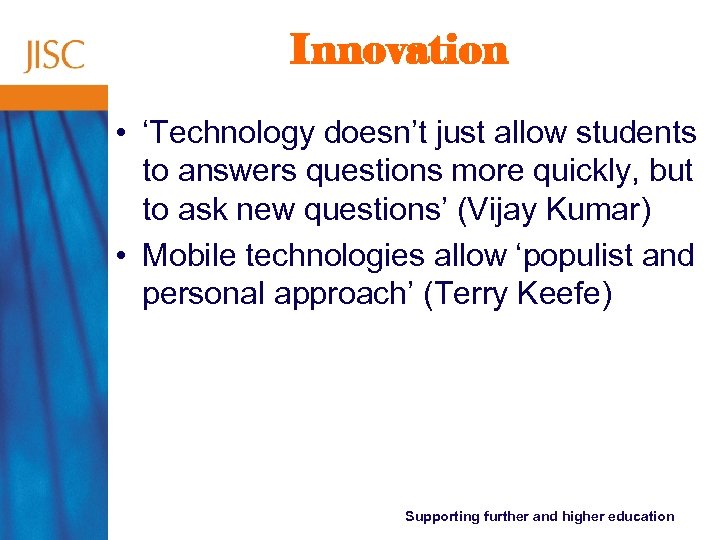 JISC

Innovation

• ‘Technology doesn’t just allow students to answers questions more quickly, but to ask new questions’ (Vijay Kumar)
• Mobile technologies allow ‘populist and personal approach’ (Terry Keefe)

Supporting further and higher education